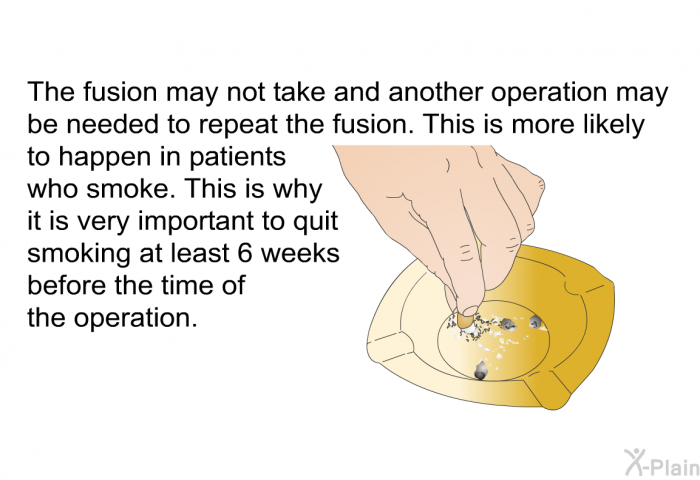 The fusion may not take and another operation may be needed to repeat the fusion. This is more likely to happen in patients who smoke. This is why it is very important to quit smoking at least 6 weeks before the time of the operation.

X-Plain